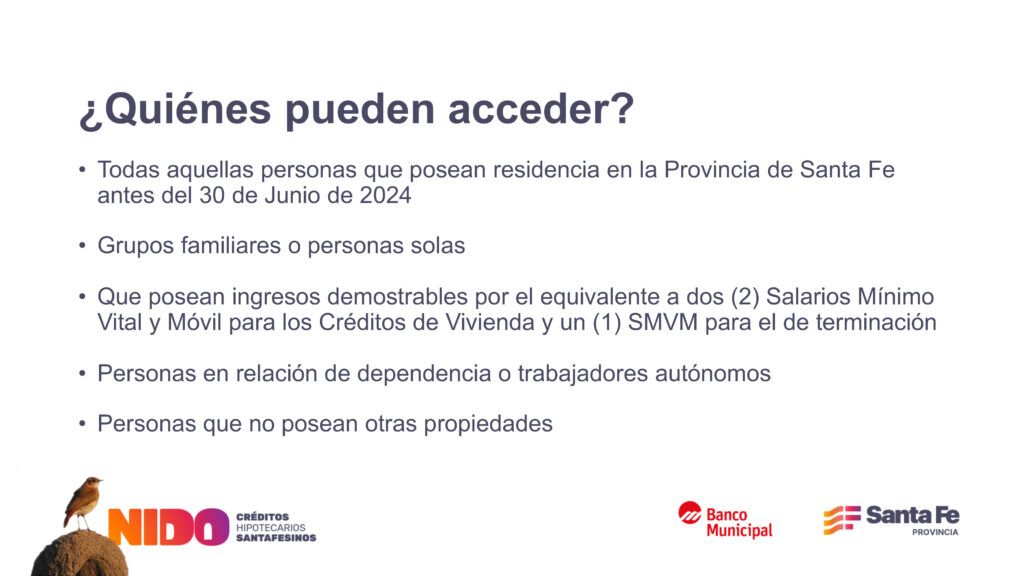 ¿Quiénes pueden acceder?

• Todas aquellas personas que posean residencia en la Provincia de Santa Fe antes del 30 de Junio de 2024

• Grupos familiares o personas solas

• Que posean ingresos demostrables por el equivalente a dos (2) Salarios Mínimo Vital y Móvil para los Créditos de Vivienda y un (1) SMVM para el de terminación

• Personas en relación de dependencia o trabajadores autónomos

• Personas que no posean otras propiedades

NIDO CRÉDITOS HIPOTECARIOS SANTAFESINOS

Banco Municipal

Santa Fe PROVINCIA